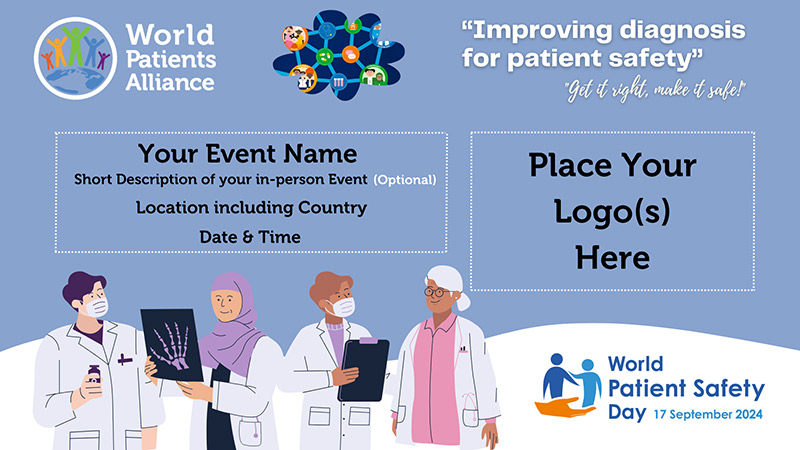 World Patients Alliance

“Improving diagnosis for patient safety”

"Get it right, make it safe!"

Your Event Name
Short Description of your in-person Event (Optional)
Location including Country
Date & Time

Place Your Logo(s) Here

World Patient Safety Day 17 September 2024